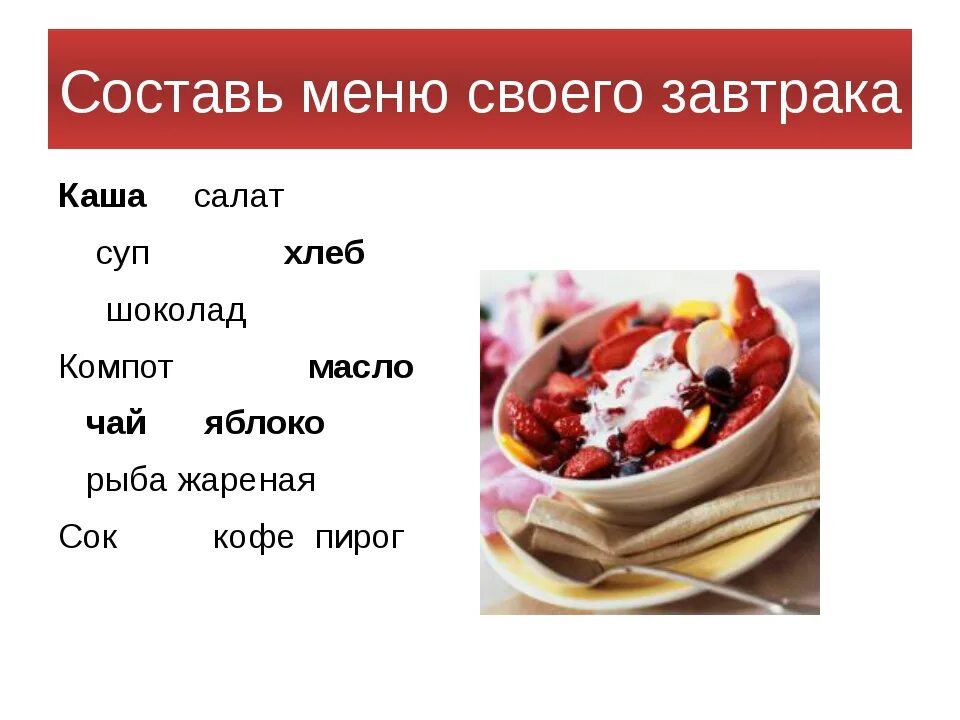 Составь меню своего завтрака

Каша салат

суп хлеб

шоколад

Компот масло

чай яблоко

рыба жареная

Сок кофе пирог